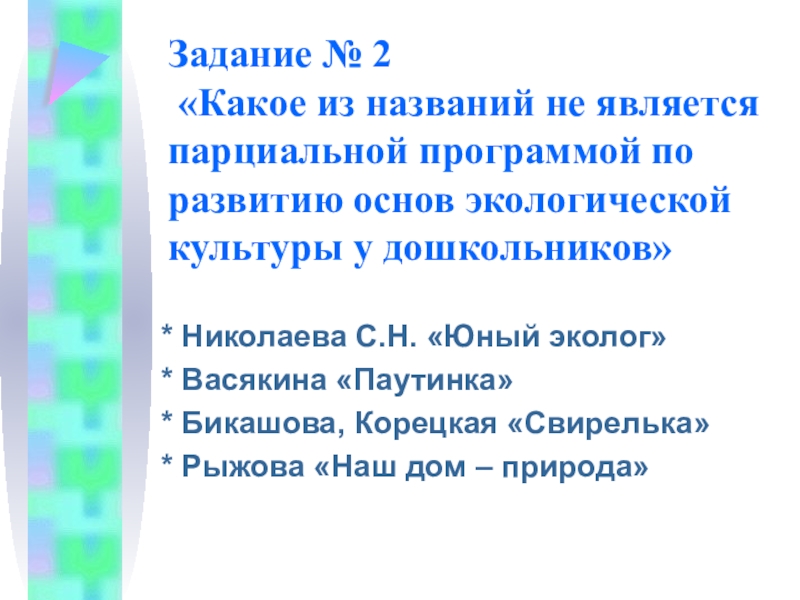 Задание № 2
«Какое из названий не является парциальной программой по развитию основ экологической культуры у дошкольников»

* Николаева С.Н. «Юный эколог»
* Васякина «Паутинка»
* Бикашова, Корецкая «Свирелька»
* Рыжова «Наш дом – природа»